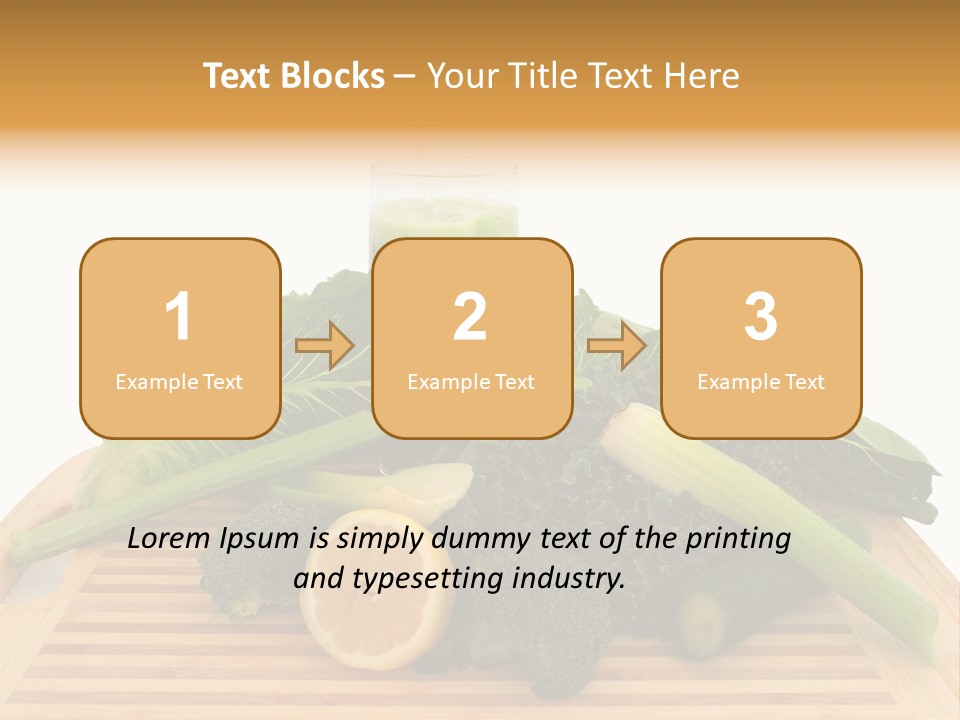 Text Blocks – Your Title Text Here

1
Example Text

2
Example Text

3
Example Text

Lorem Ipsum is simply dummy text of the printing and typesetting industry.